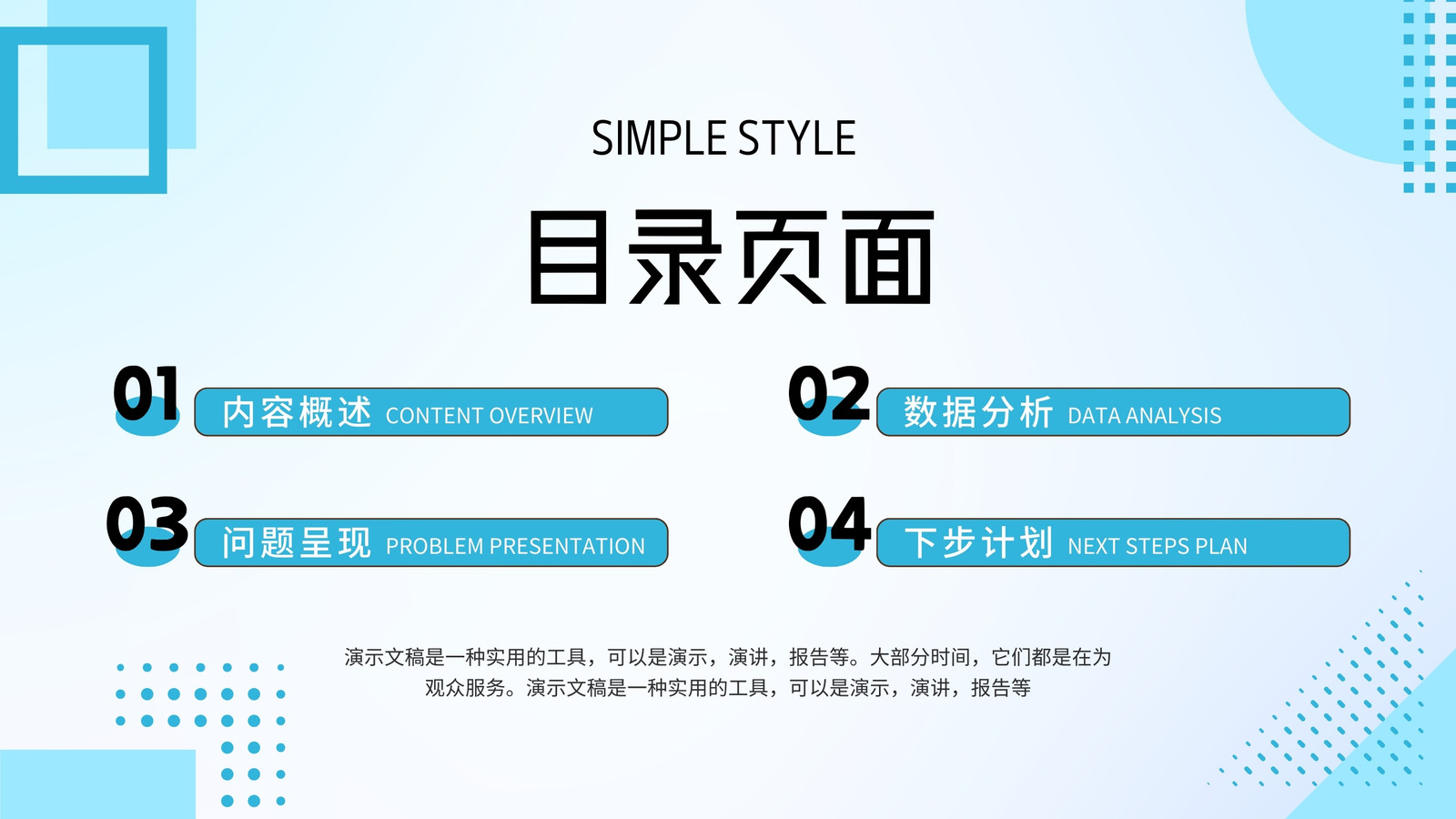 SIMPLE STYLE

目录页面

01 内容概述 CONTENT OVERVIEW

02 数据分析 DATA ANALYSIS

03 问题呈现 PROBLEM PRESENTATION

04 下步计划 NEXT STEPS PLAN

演示文稿是一种实用的工具，可以是演示，演讲，报告等。大部分时间，它们都是在为观众服务。演示文稿是一种实用的工具，可以是演示，演讲，报告等